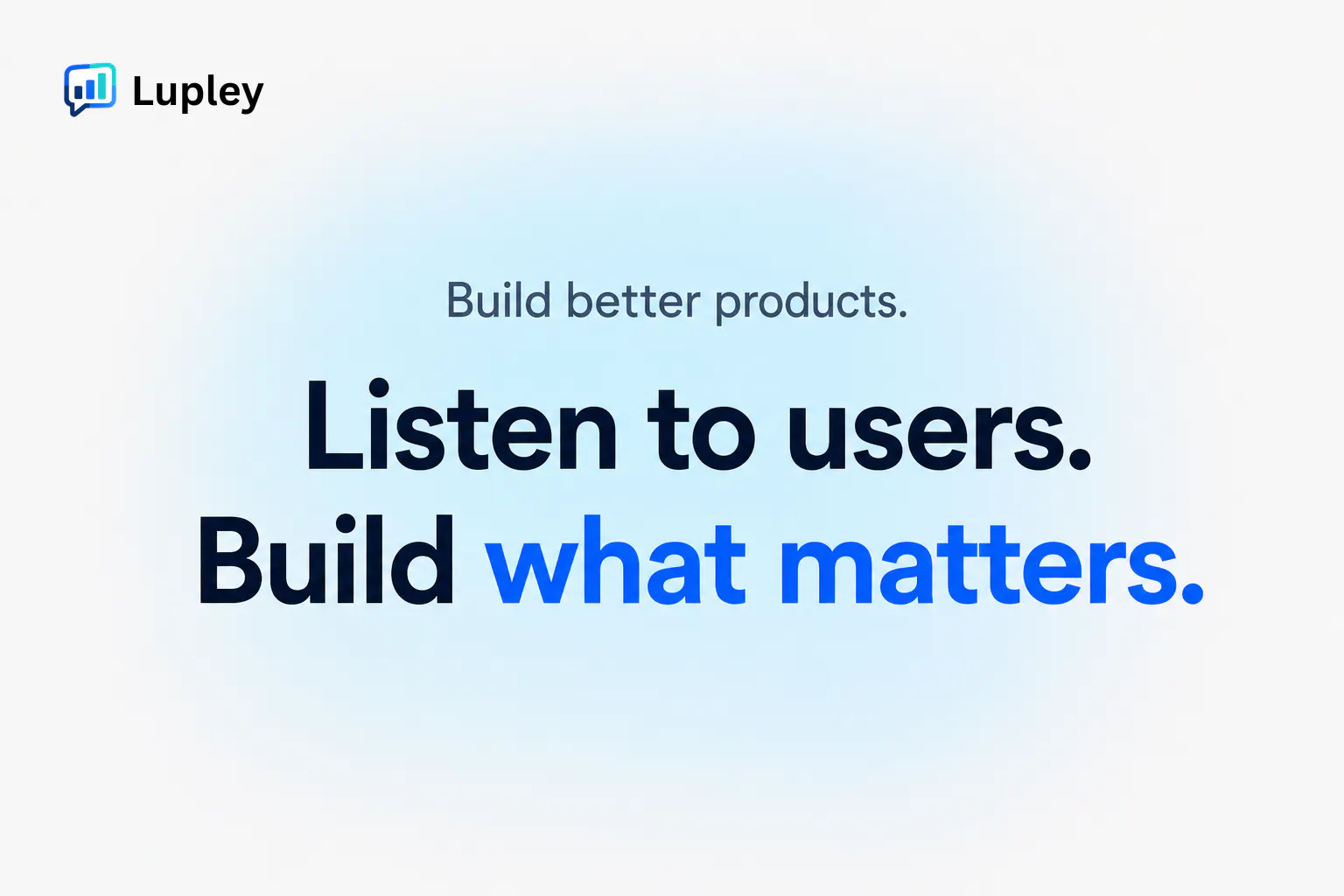 Lupley

Build better products.

Listen to users.
Build what matters.